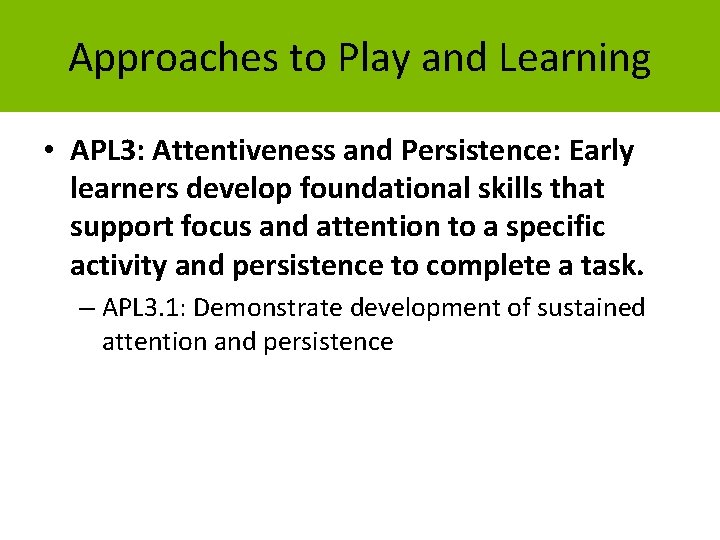 Approaches to Play and Learning

• APL3: Attentiveness and Persistence: Early learners develop foundational skills that support focus and attention to a specific activity and persistence to complete a task.

– APL3.1: Demonstrate development of sustained attention and persistence